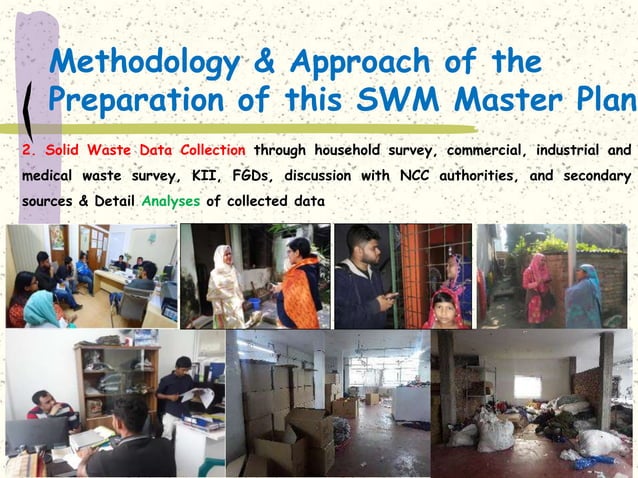 Methodology & Approach of the Preparation of this SWM Master Plan

2. Solid Waste Data Collection through household survey, commercial, industrial and medical waste survey, KII, FGDs, discussion with NCC authorities, and secondary sources & Detail Analyses of collected data